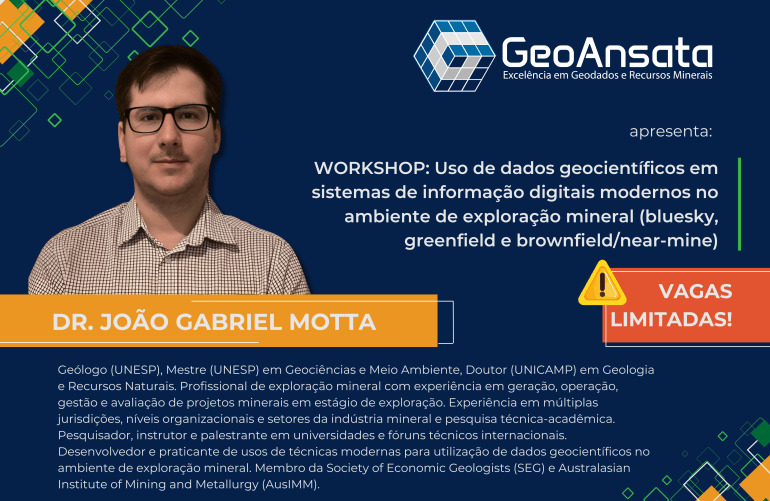 GeoAnsata
Excelência em Geodados e Recursos Minerais

apresenta:

WORKSHOP: Uso de dados geocientíficos em sistemas de informação digitais modernos no ambiente de exploração mineral (bluesky, greenfield e brownfield/near-mine)

VAGAS LIMITADAS!

DR. JOÃO GABRIEL MOTTA

Geólogo (UNESP), Mestre (UNESP) em Geociências e Meio Ambiente, Doutor (UNICAMP) em Geologia e Recursos Naturais. Profissional de exploração mineral com experiência em geração, operação, gestão e avaliação de projetos minerais em estágio de exploração. Experiência em múltiplas jurisdições, níveis organizacionais e setores da indústria mineral e pesquisa técnica-acadêmica. Pesquisador, instrutor e palestrante em universidades e fóruns técnicos internacionais. Desenvolvedor e praticante de usos de técnicas modernas para utilização de dados geocientíficos no ambiente de exploração mineral. Membro da Society of Economic Geologists (SEG) e Australasian Institute of Mining and Metallurgy (AusIMM).